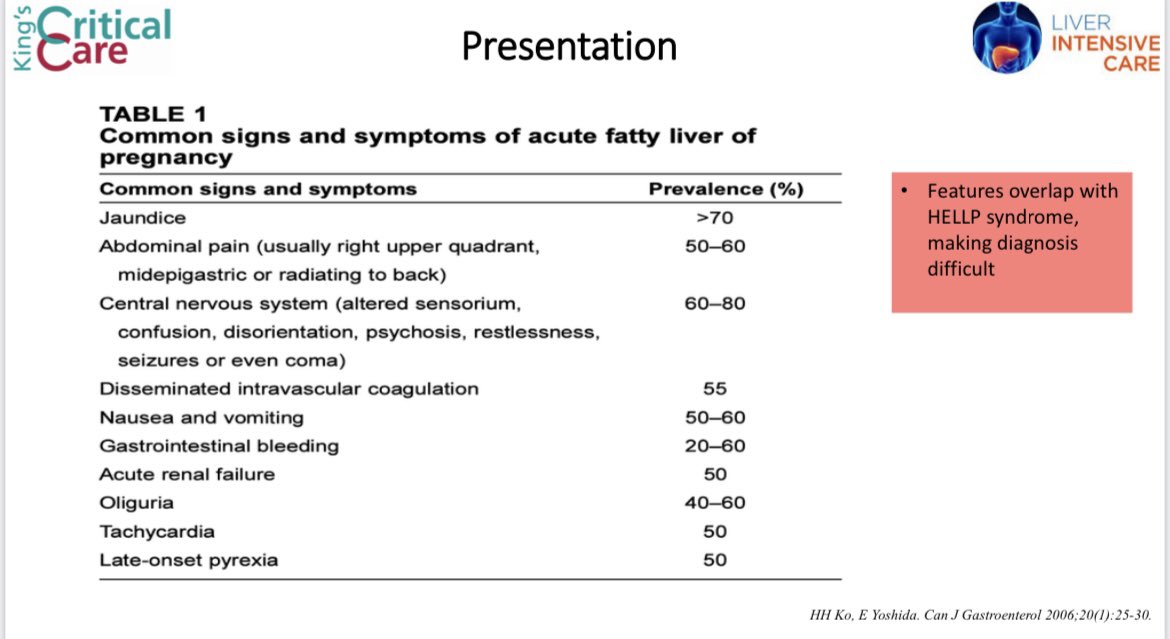 King's Critical Care

Presentation

LIVER INTENSIVE CARE

TABLE 1
Common signs and symptoms of acute fatty liver of pregnancy

| Common signs and symptoms | Prevalence (%) |
|---|---|
| Jaundice | >70 |
| Abdominal pain (usually right upper quadrant, midepigastric or radiating to back) | 50–60 |
| Central nervous system (altered sensorium, confusion, disorientation, psychosis, restlessness, seizures or even coma) | 60–80 |
| Disseminated intravascular coagulation | 55 |
| Nausea and vomiting | 50–60 |
| Gastrointestinal bleeding | 20–60 |
| Acute renal failure | 50 |
| Oliguria | 40–60 |
| Tachycardia | 50 |
| Late-onset pyrexia | 50 |

• Features overlap with HELLP syndrome, making diagnosis difficult

HH Ko, E Yoshida. Can J Gastroenterol 2006;20(1):25-30.